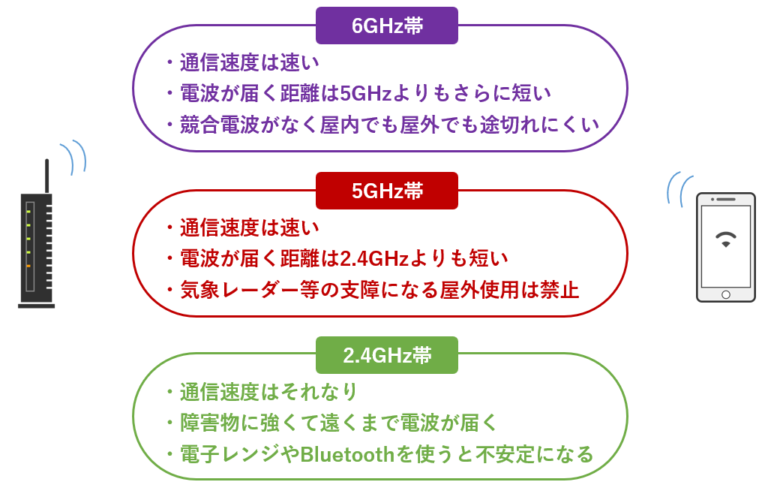 6GHz帯

・通信速度は速い
・電波が届く距離は5GHzよりもさらに短い
・競合電波がなく屋内でも屋外でも途切れにくい

5GHz帯

・通信速度は速い
・電波が届く距離は2.4GHzよりも短い
・気象レーダー等の支障になる屋外使用は禁止

2.4GHz帯

・通信速度はそれなり
・障害物に強くて遠くまで電波が届く
・電子レンジやBluetoothを使うと不安定になる